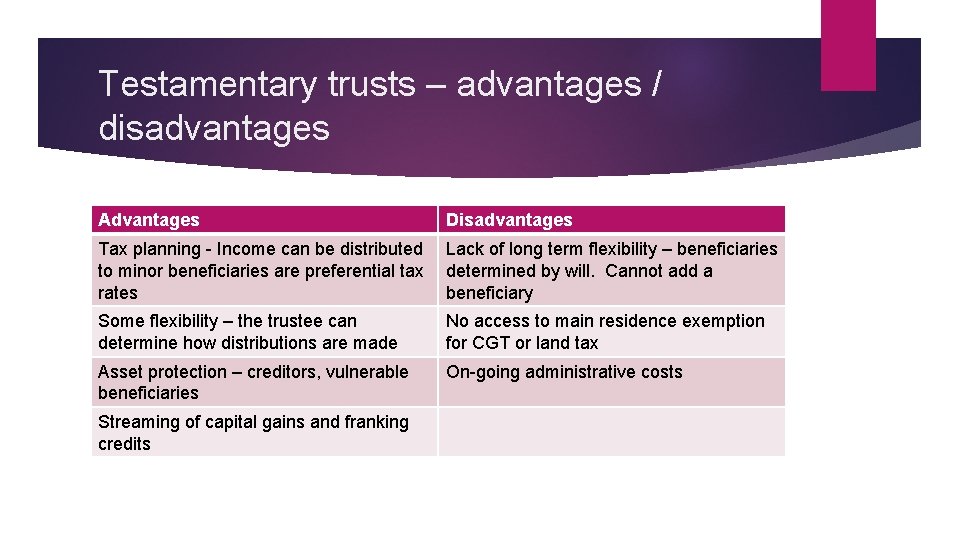 Testamentary trusts – advantages / disadvantages

| Advantages | Disadvantages |
|---|---|
| Tax planning - Income can be distributed to minor beneficiaries are preferential tax rates | Lack of long term flexibility – beneficiaries determined by will. Cannot add a beneficiary |
| Some flexibility – the trustee can determine how distributions are made | No access to main residence exemption for CGT or land tax |
| Asset protection – creditors, vulnerable beneficiaries | On-going administrative costs |
| Streaming of capital gains and franking credits | |